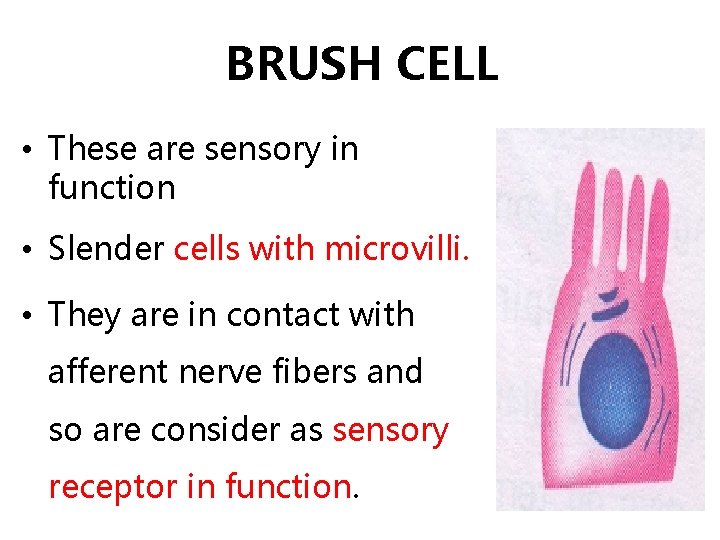 BRUSH CELL

• These are sensory in function

• Slender cells with microvilli.

• They are in contact with afferent nerve fibers and so are consider as sensory receptor in function.